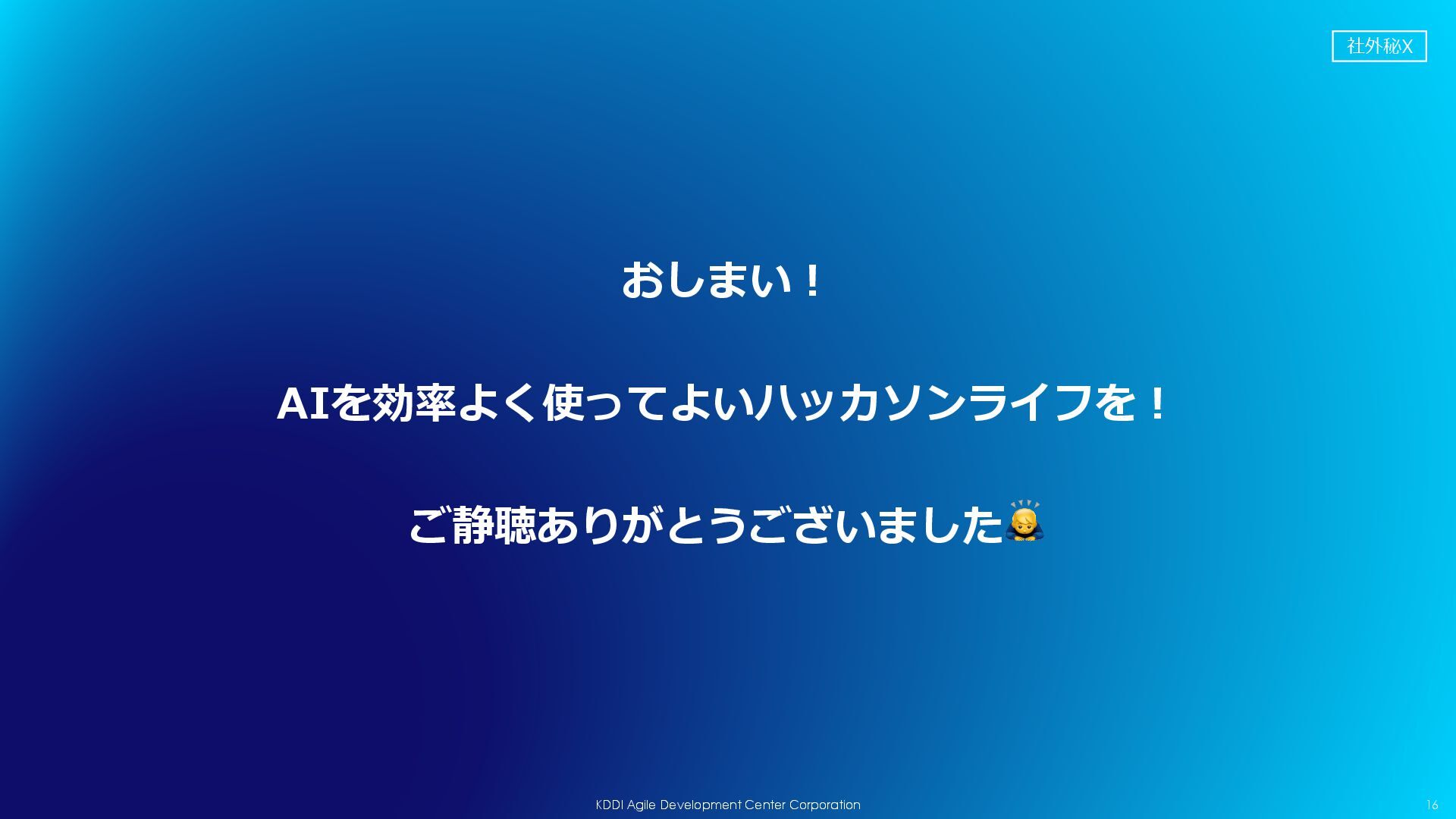 社外秘X

おしまい！

AIを効率よく使ってよいハッカソンライフを！

ご静聴ありがとうございました🙇

KDDI Agile Development Center Corporation

16